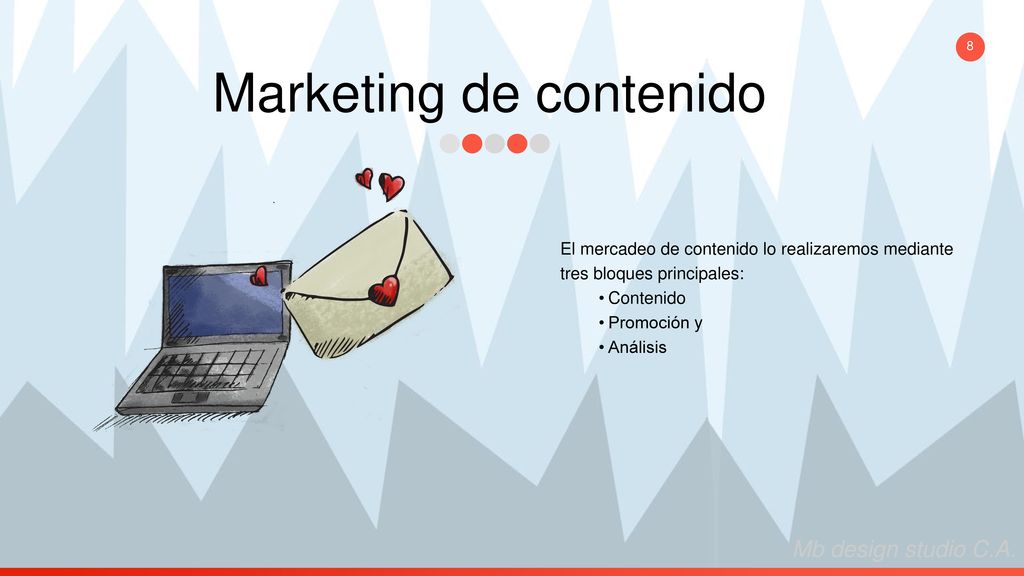 8

Marketing de contenido

El mercadeo de contenido lo realizaremos mediante tres bloques principales:

• Contenido
• Promoción y
• Análisis

Mb design studio C.A.